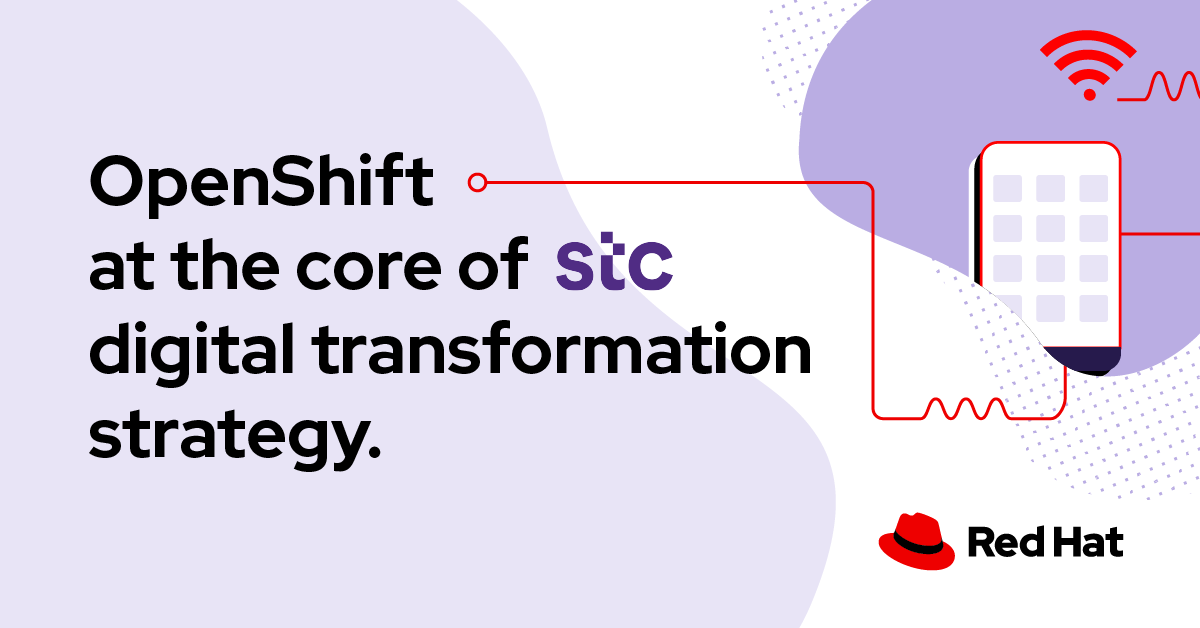 OpenShift
at the core of stc
digital transformation
strategy.

Red Hat